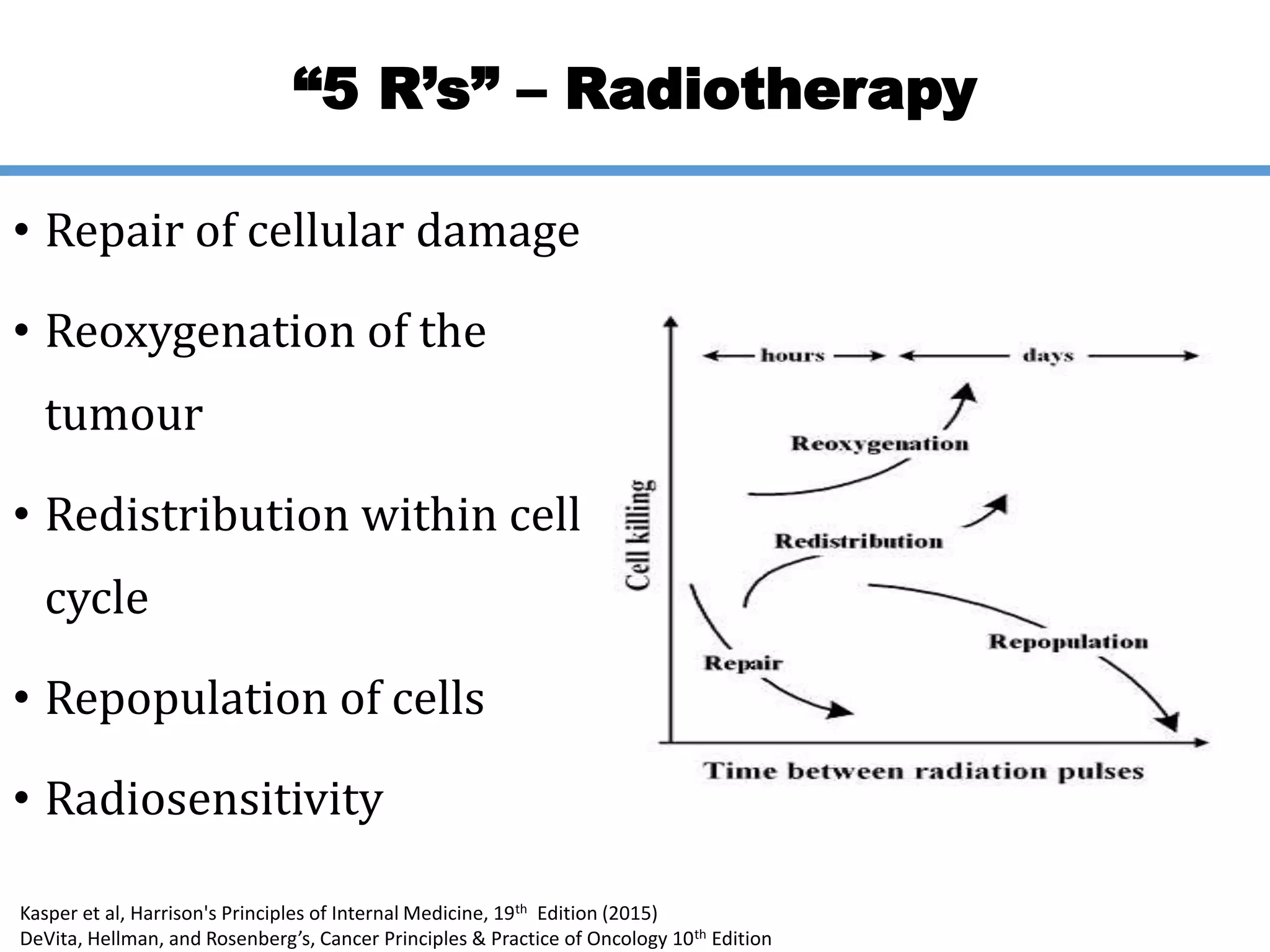 “5 R’s” – Radiotherapy

• Repair of cellular damage

• Reoxygenation of the tumour

• Redistribution within cell cycle

• Repopulation of cells

• Radiosensitivity

hours

days

Reoxygenation

Redistribution

Repopulation

Repair

Cell killing

Time between radiation pulses

Kasper et al, Harrison's Principles of Internal Medicine, 19$^{th}$ Edition (2015)
DeVita, Hellman, and Rosenberg’s, Cancer Principles & Practice of Oncology 10$^{th}$ Edition